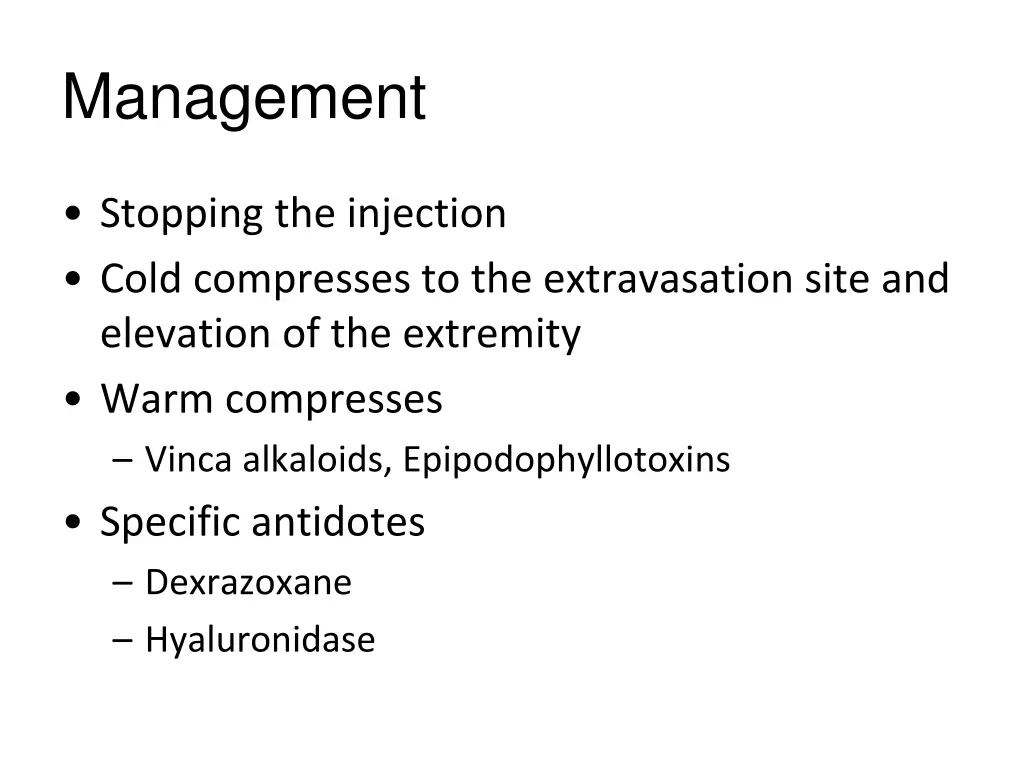 Management

• Stopping the injection
• Cold compresses to the extravasation site and elevation of the extremity
• Warm compresses
  – Vinca alkaloids, Epipodophyllotoxins
• Specific antidotes
  – Dexrazoxane
  – Hyaluronidase